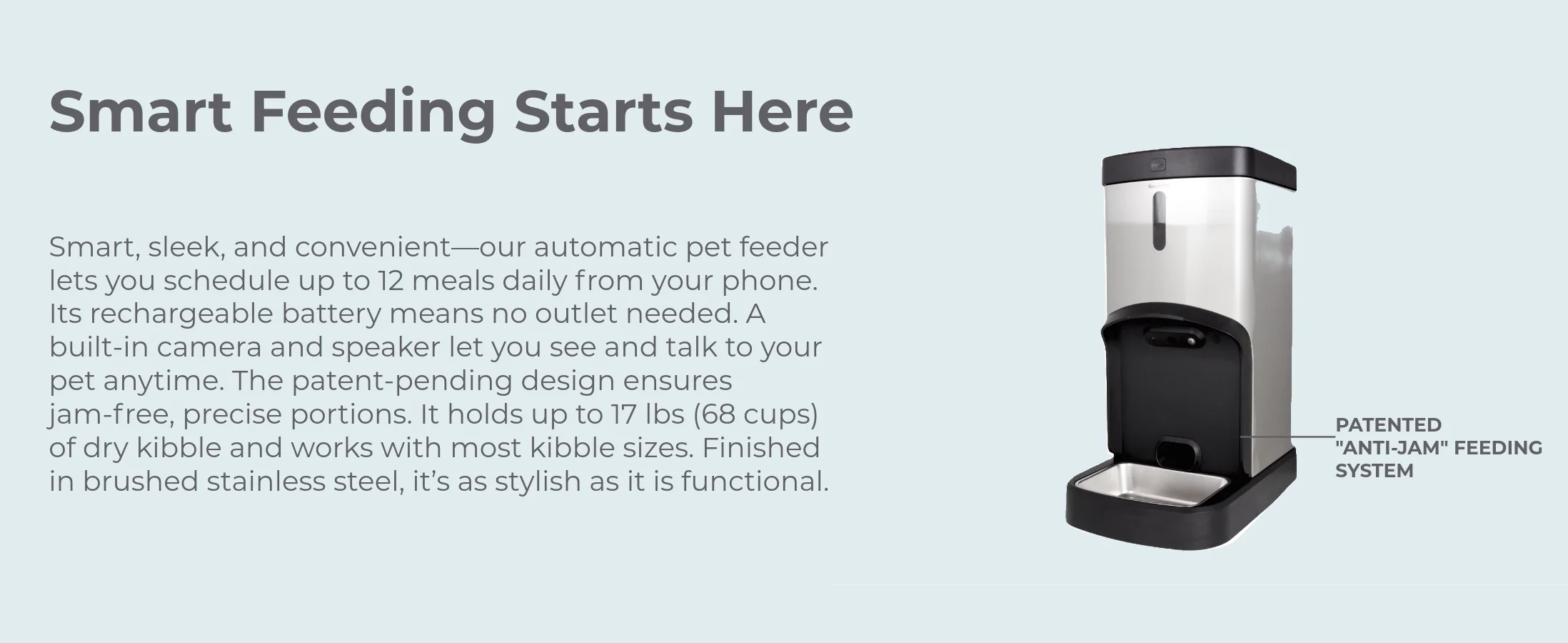 Smart Feeding Starts Here

Smart, sleek, and convenient—our automatic pet feeder lets you schedule up to 12 meals daily from your phone. Its rechargeable battery means no outlet needed. A built-in camera and speaker let you see and talk to your pet anytime. The patent-pending design ensures jam-free, precise portions. It holds up to 17 lbs (68 cups) of dry kibble and works with most kibble sizes. Finished in brushed stainless steel, it's as stylish as it is functional.

PATENTED "ANTI-JAM" FEEDING SYSTEM